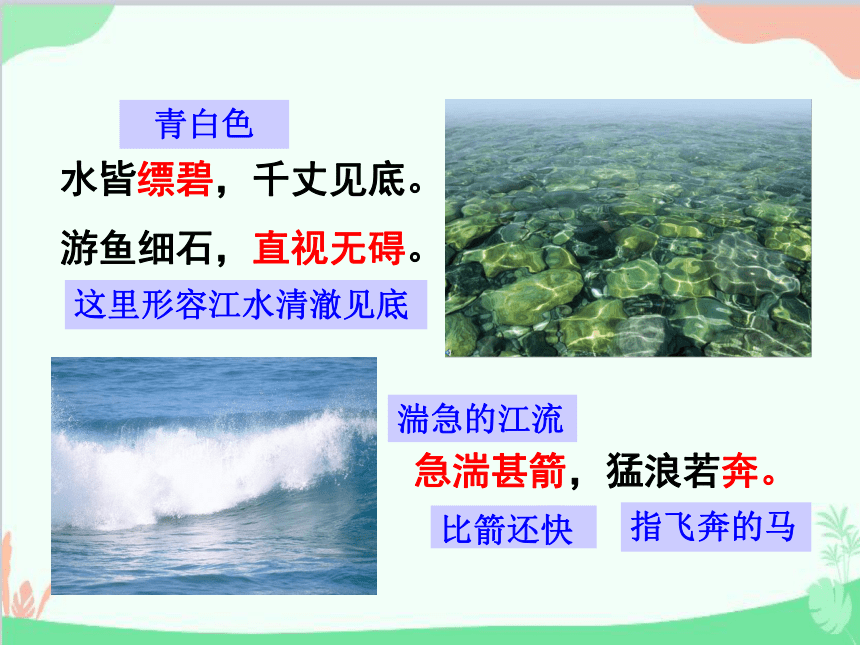 青白色

水皆缥碧，千丈见底。

游鱼细石，直视无碍。

这里形容江水清澈见底

湍急的江流

急湍甚箭，猛浪若奔。

比箭还快

指飞奔的马